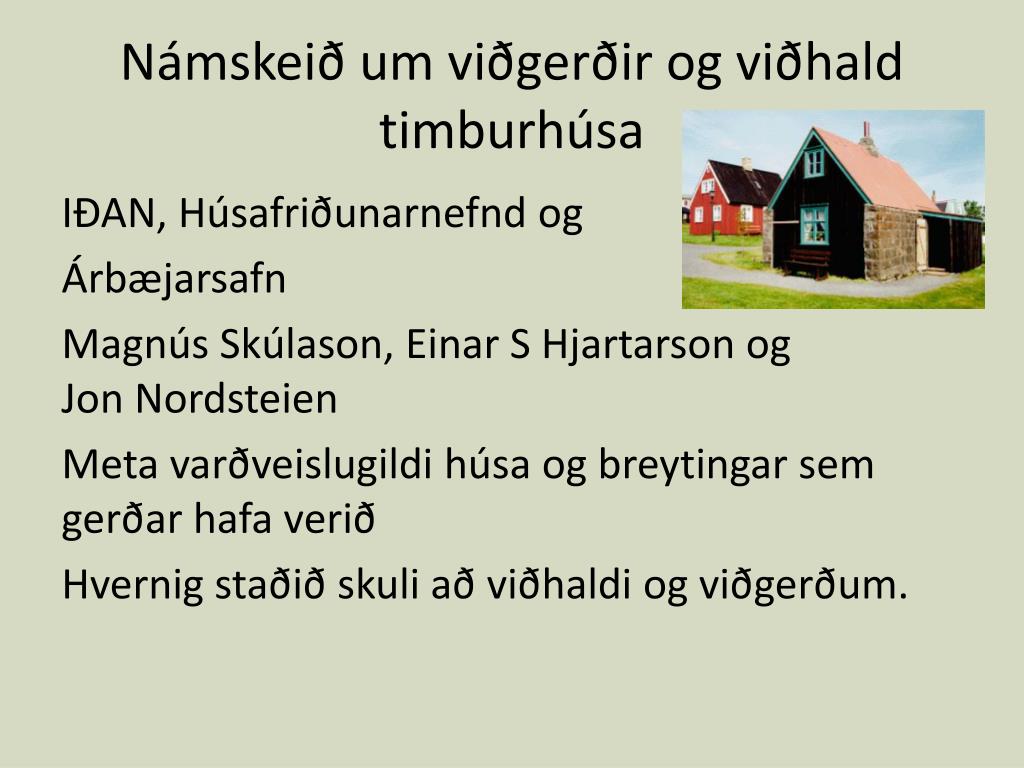 Námskeið um viðgerðir og viðhald timburhúsa

IÐAN, Húsafriðunarnefnd og Árbæjarsafn

Magnús Skúlason, Einar S Hjartarson og Jon Nordsteien

Meta varðveislugildi húsa og breytingar sem gerðar hafa verið

Hvernig staðið skuli að viðhaldi og viðgerðum.